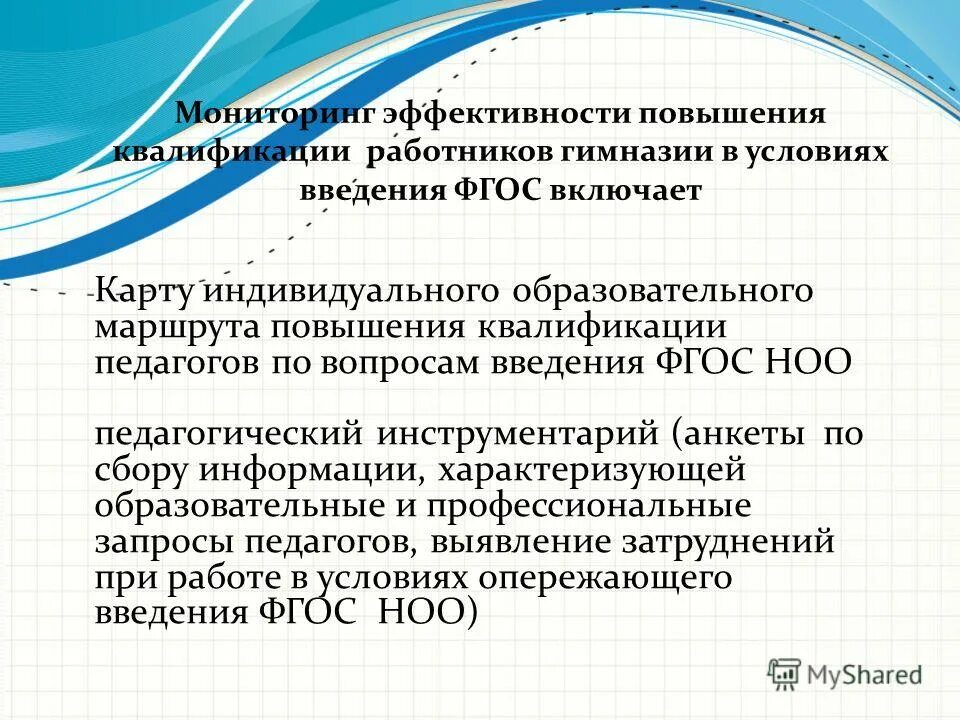 Мониторинг эффективности повышения квалификации работников гимназии в условиях введения ФГОС включает

Карту индивидуального образовательного маршрута повышения квалификации педагогов по вопросам введения ФГОС НОО

педагогический инструментарий (анкеты по сбору информации, характеризующей образовательные и профессиональные запросы педагогов, выявление затруднений при работе в условиях опережающего введения ФГОС НОО)

MyShared